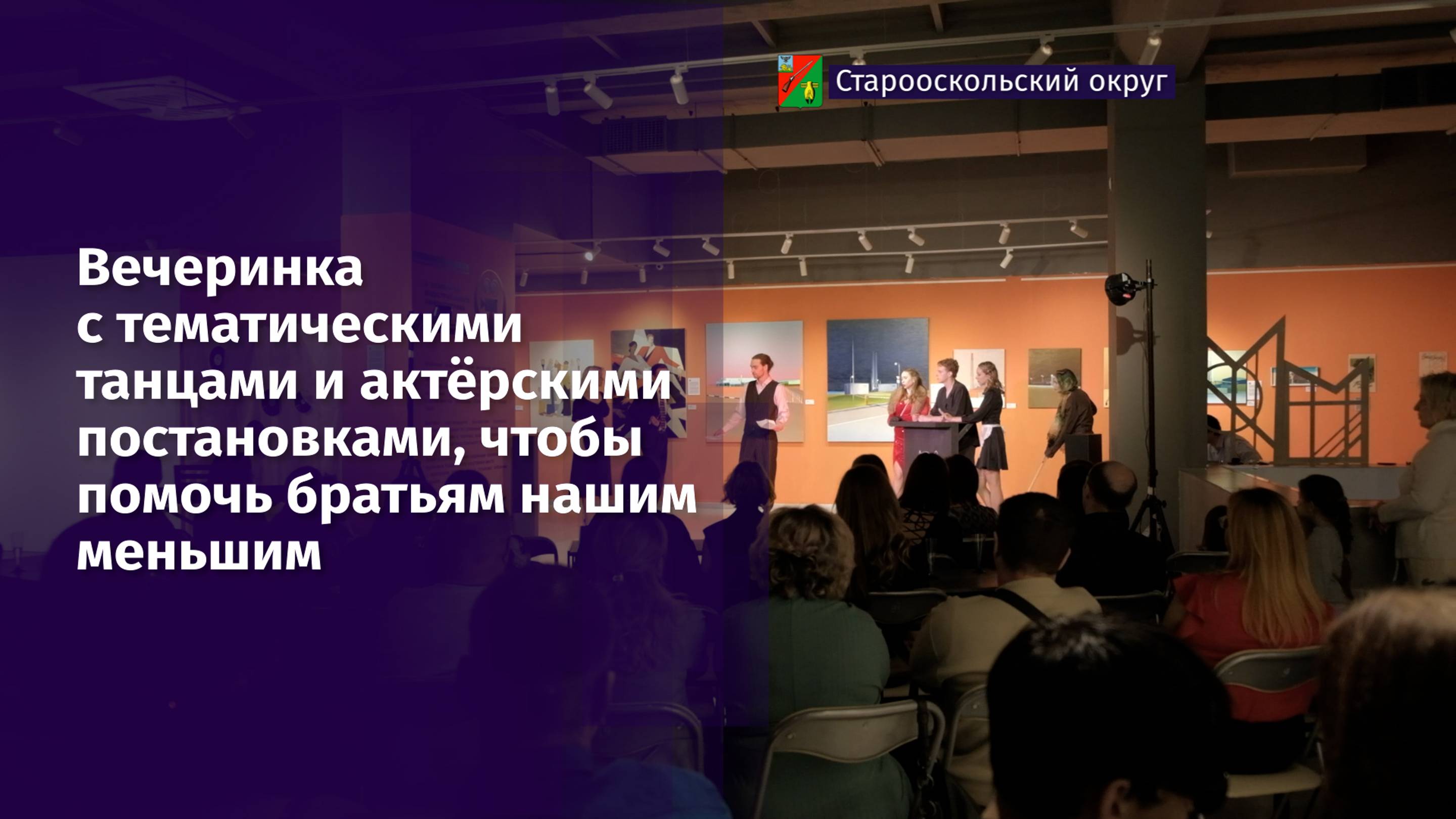 Старооскольский округ

Вечеринка с тематическими танцами и актёрскими постановками, чтобы помочь братьям нашим меньшим